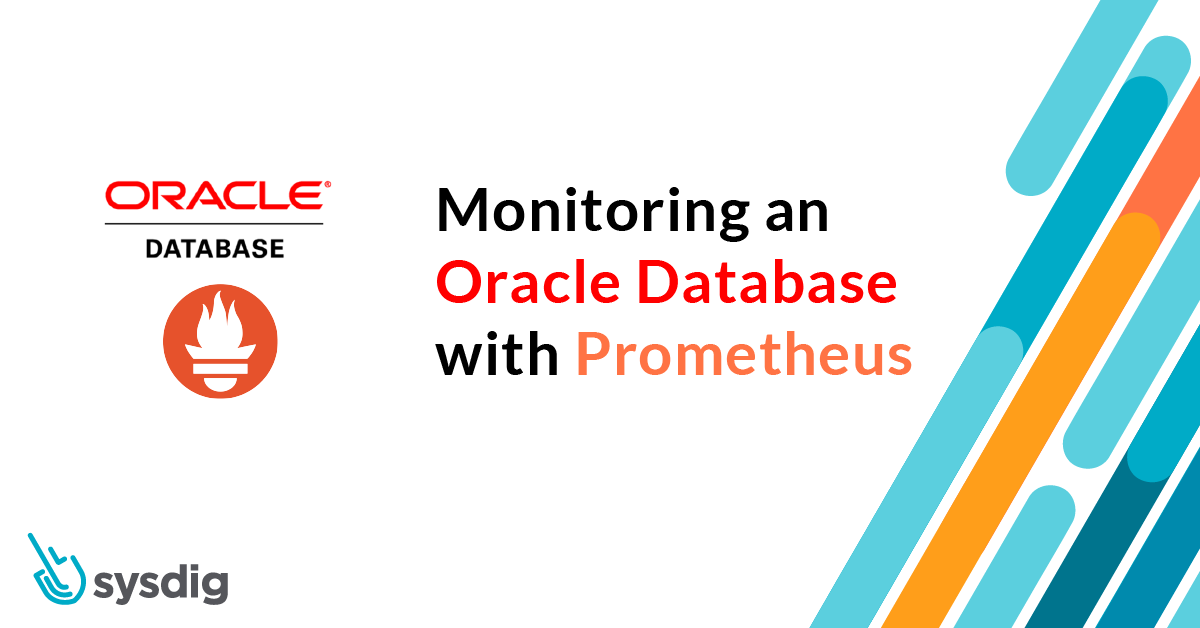 ORACLE®
DATABASE

Monitoring an Oracle Database with Prometheus

sysdig